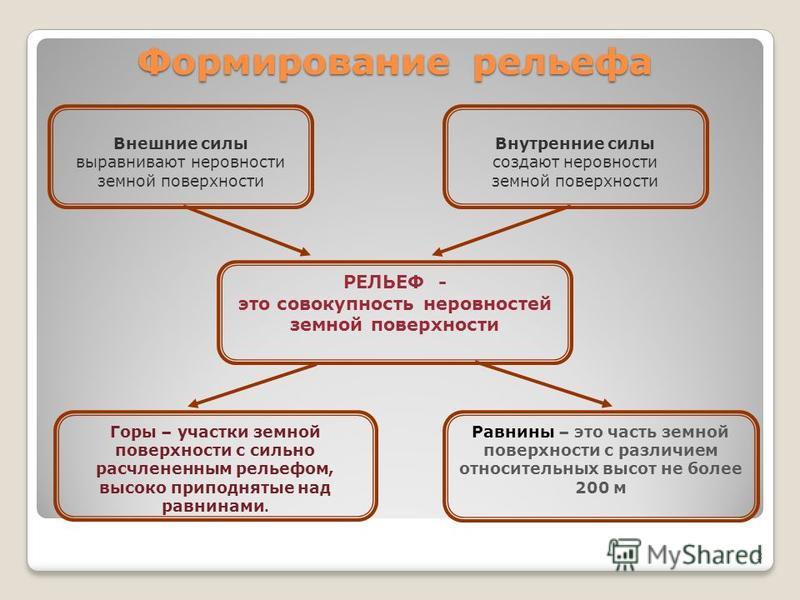 Формирование рельефа

Внешние силы выравнивают неровности земной поверхности

Внутренние силы создают неровности земной поверхности

РЕЛЬЕФ - это совокупность неровностей земной поверхности

Горы – участки земной поверхности с сильно расчлененным рельефом, высоко приподнятые над равнинами.

Равнины – это часть земной поверхности с различием относительных высот не более 200 м

MyShared